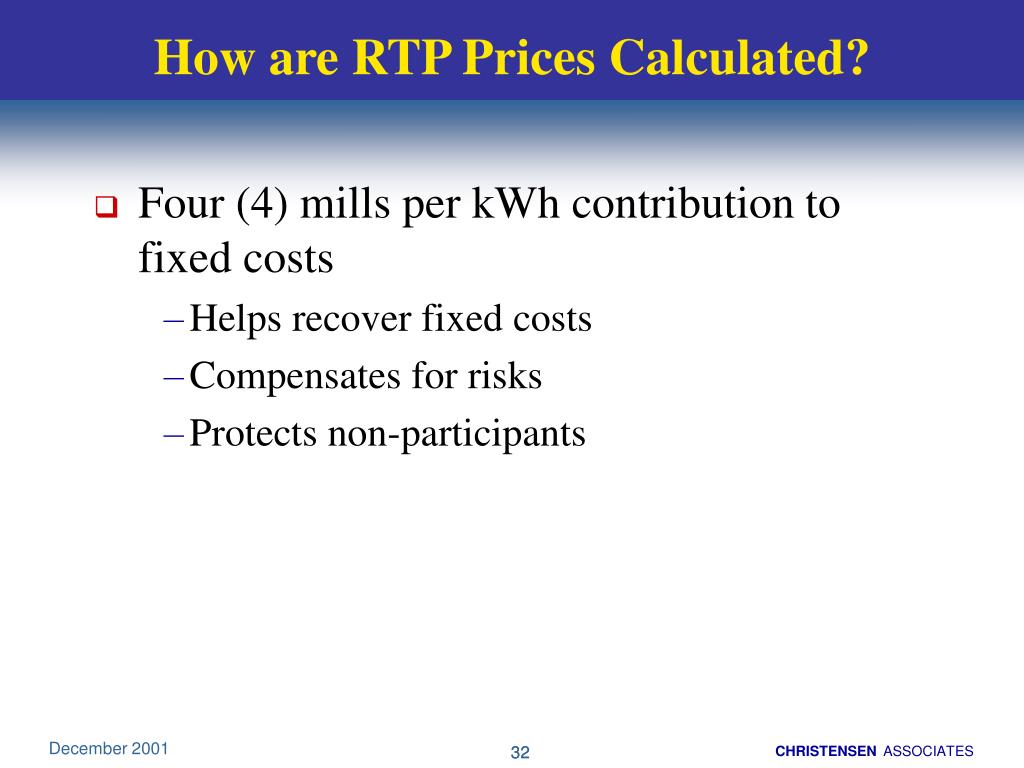 How are RTP Prices Calculated?

Four (4) mills per kWh contribution to fixed costs

– Helps recover fixed costs
– Compensates for risks
– Protects non-participants

December 2001

32

CHRISTENSEN ASSOCIATES